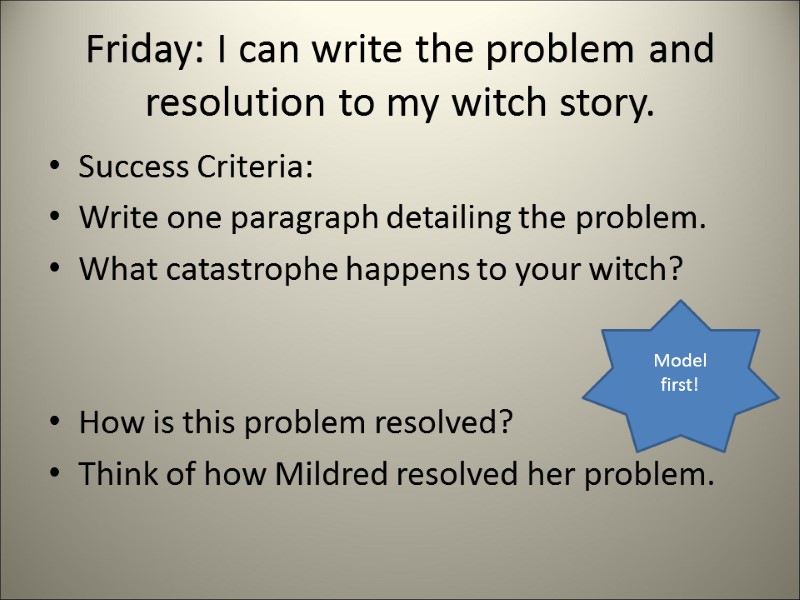 Friday: I can write the problem and resolution to my witch story.

• Success Criteria:
• Write one paragraph detailing the problem.
• What catastrophe happens to your witch?

Model first!

• How is this problem resolved?
• Think of how Mildred resolved her problem.